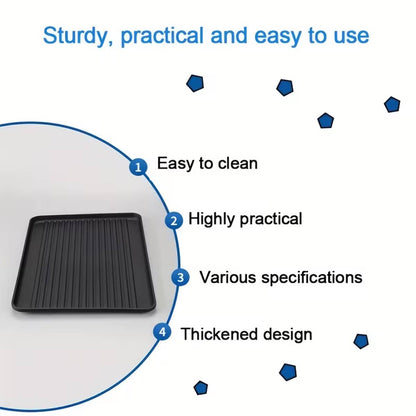 Sturdy, practical and easy to use

1 Easy to clean

2 Highly practical

3 Various specifications

4 Thickened design